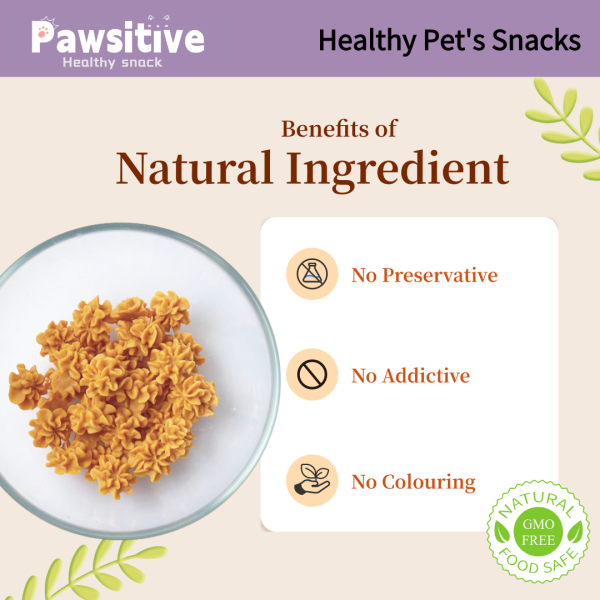 Pawsitive
Healthy snack

Healthy Pet's Snacks

Benefits of
Natural Ingredient

No Preservative

No Addictive

No Colouring

NATURAL
GMO FREE
FOOD SAFE